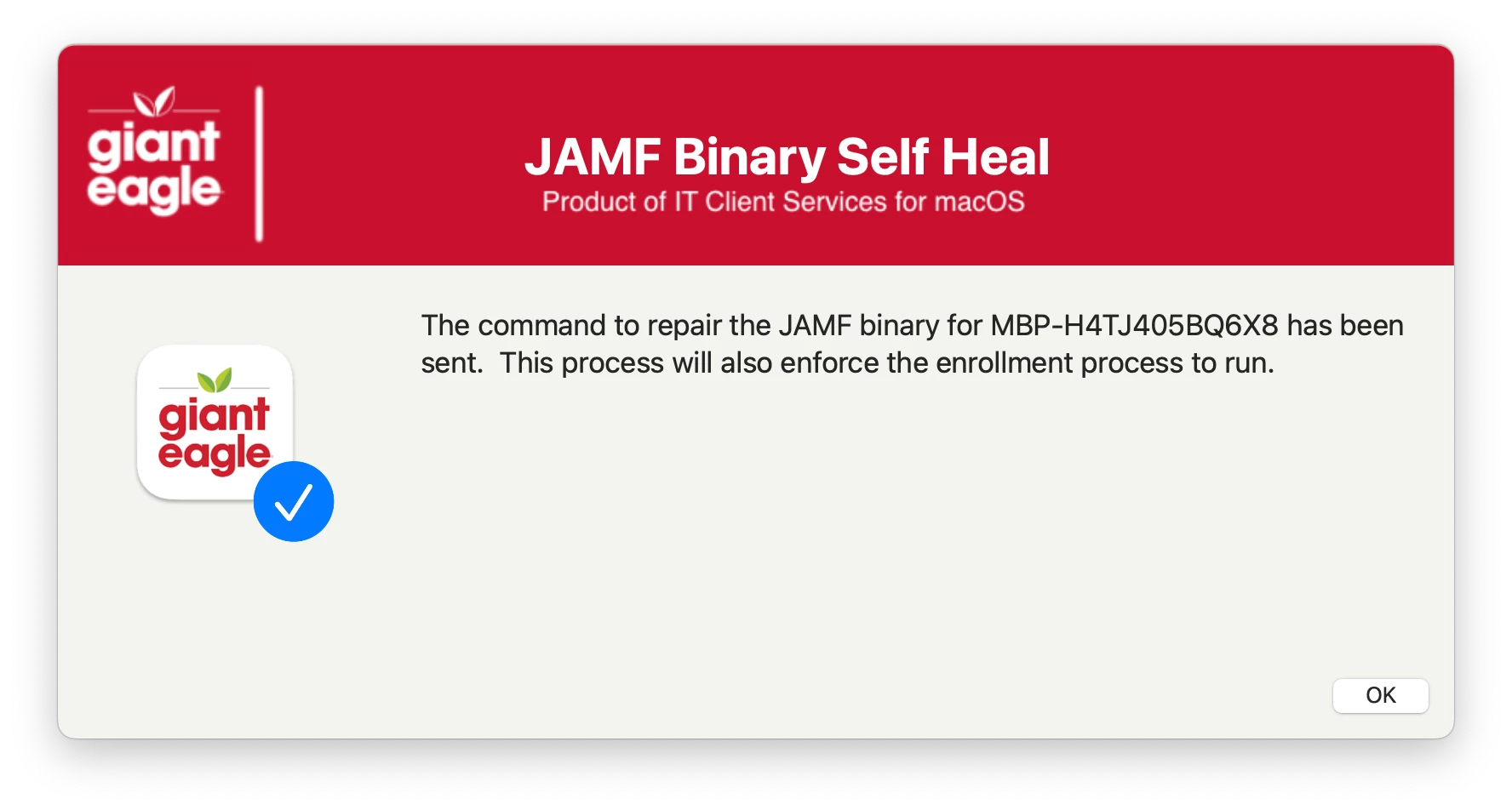 giant eagle

JAMF Binary Self Heal
Product of IT Client Services for macOS

giant eagle

The command to repair the JAMF binary for MBP-H4TJ405BQ6X8 has been sent.  This process will also enforce the enrollment process to run.

OK